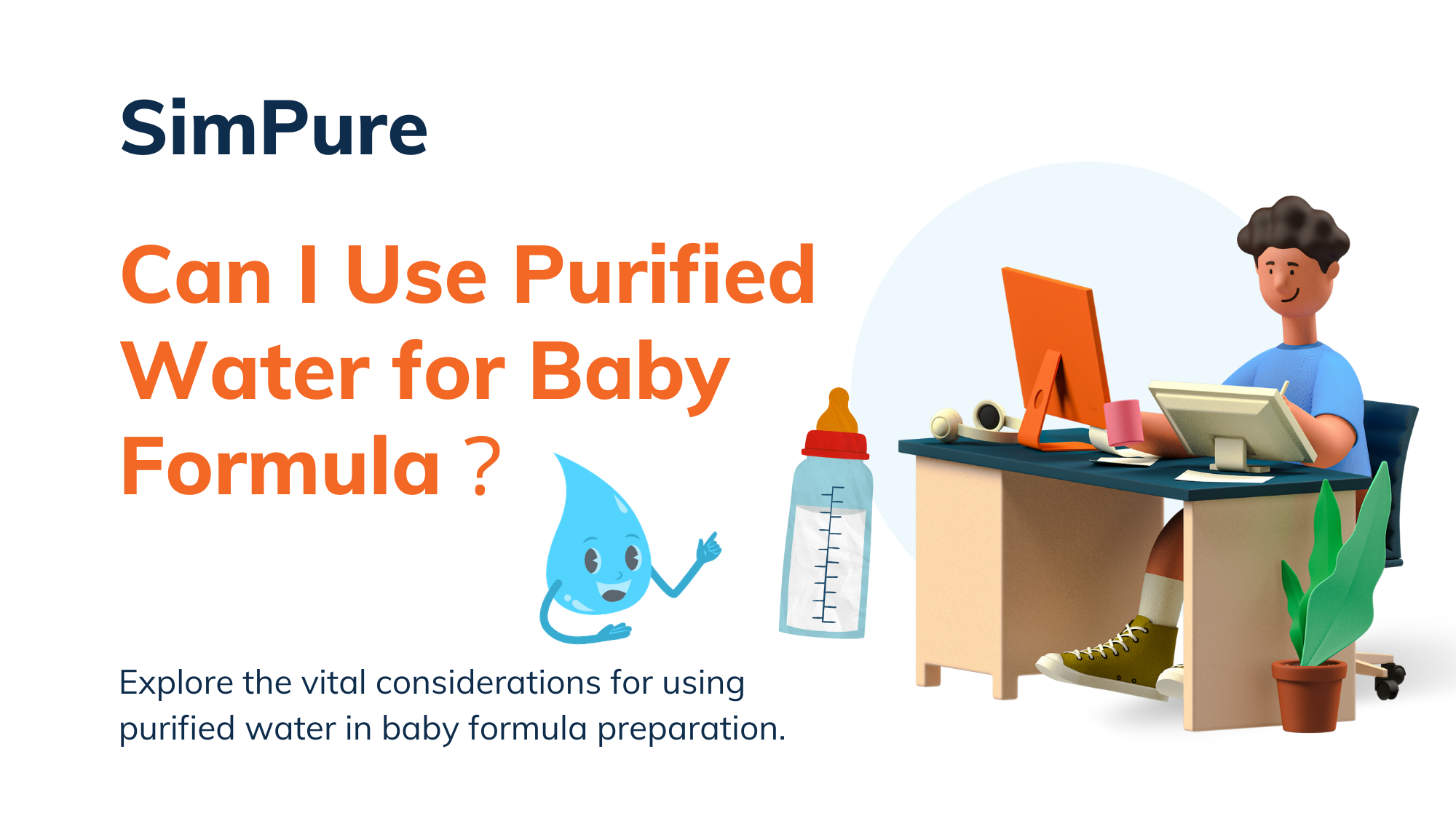 SimPure

Can I Use Purified Water for Baby Formula ?

Explore the vital considerations for using purified water in baby formula preparation.